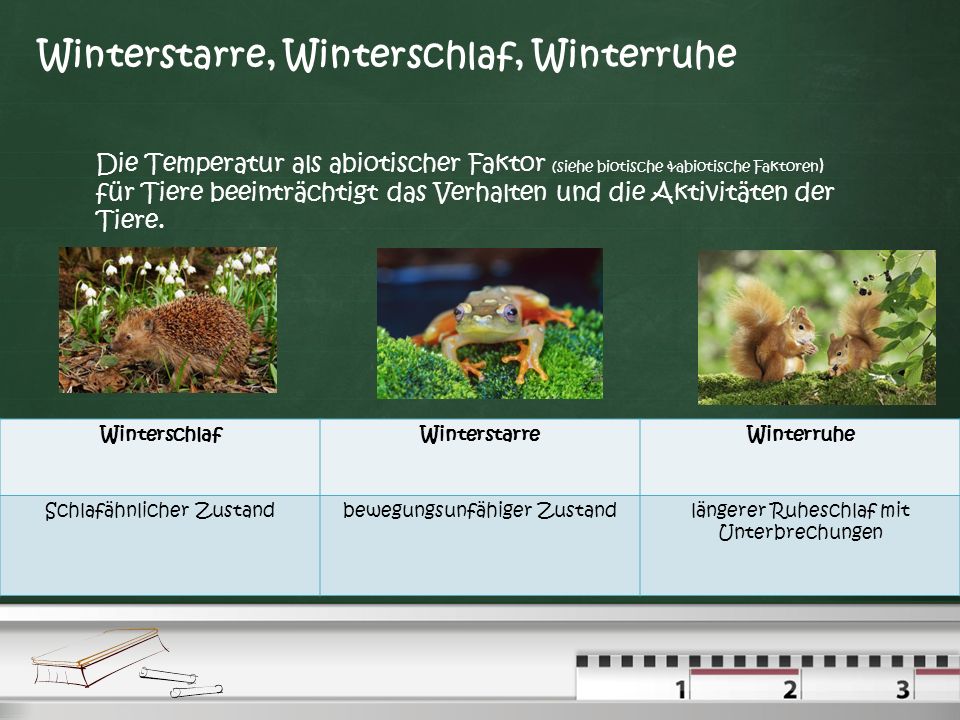 Winterstarre, Winterschlaf, Winterruhe

Die Temperatur als abiotischer Faktor (siehe biotische &abiotische Faktoren) für Tiere beeinträchtigt das Verhalten und die Aktivitäten der Tiere.

| Winterschlaf | Winterstarre | Winterruhe |
|---|---|---|
| Schlafähnlicher Zustand | bewegungsunfähiger Zustand | längerer Ruheschlaf mit Unterbrechungen |

1 2 3